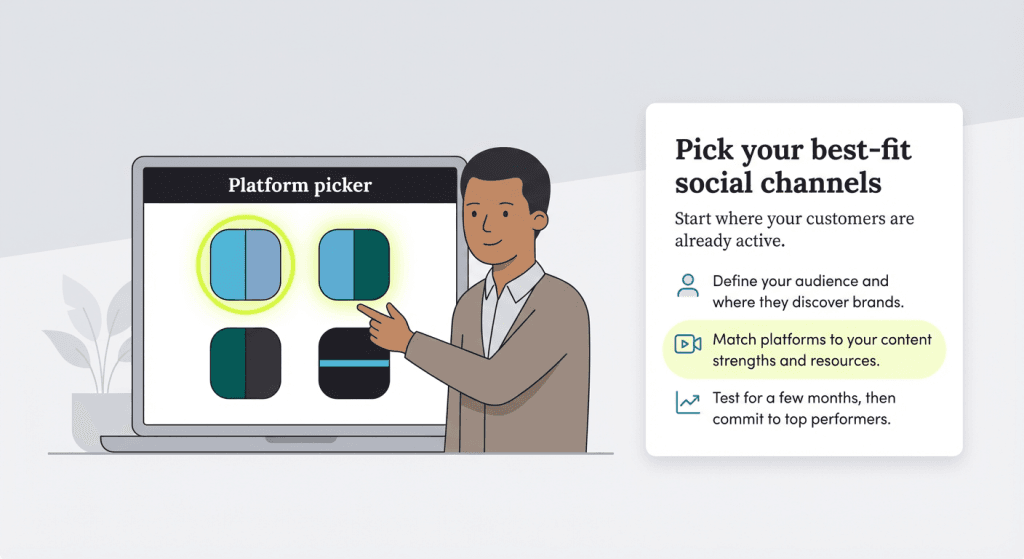 Platform picker

Pick your best-fit social channels

Start where your customers are already active.

Define your audience and where they discover brands.

Match platforms to your content strengths and resources.

Test for a few months, then commit to top performers.